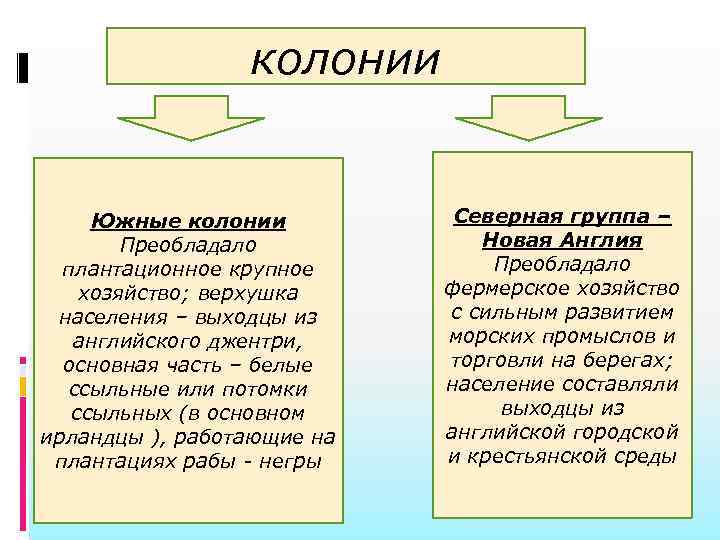 КОЛОНИИ

Южные колонии
Преобладало плантационное крупное хозяйство; верхушка населения – выходцы из английского джентри, основная часть – белые ссыльные или потомки ссыльных (в основном ирландцы ), работающие на плантациях рабы - негры

Северная группа – Новая Англия
Преобладало фермерское хозяйство с сильным развитием морских промыслов и торговли на берегах; население составляли выходцы из английской городской и крестьянской среды